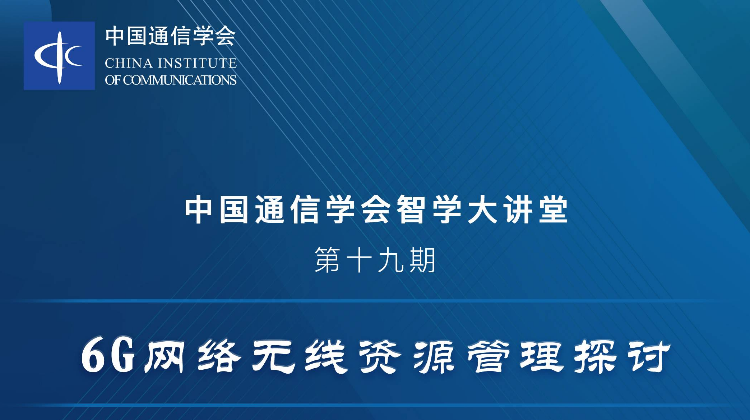 中国通信学会
CHINA INSTITUTE
OF COMMUNICATIONS

中国通信学会智学大讲堂

第十九期

6G网络无线资源管理探讨